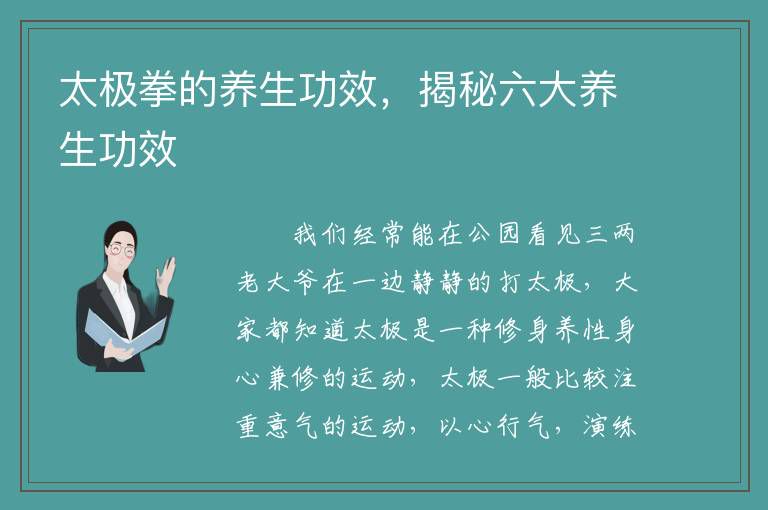 太极拳的养生功效，揭秘六大养生功效

我们经常能在公园看见三两老大爷在一边静静的打太极，大家都知道太极是一种修身养性身心兼修的运动，太极一般比较注重意气的运动，以心行气，演练